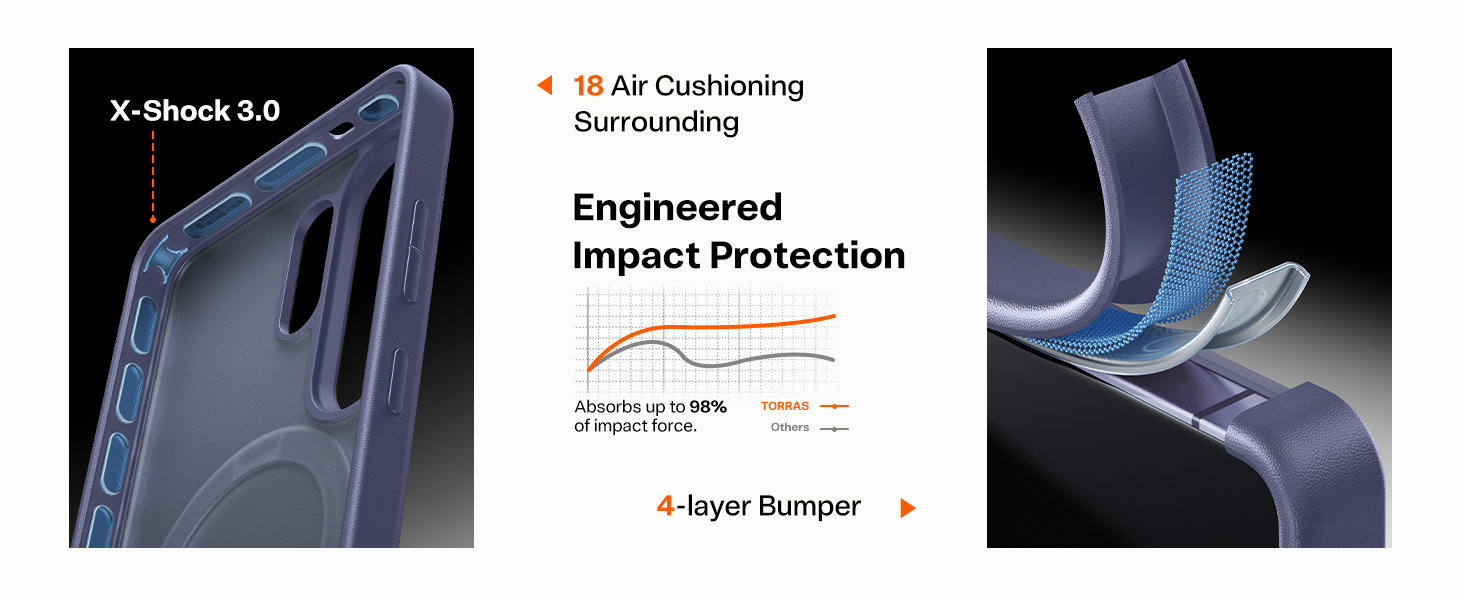 X-Shock 3.0

18 Air Cushioning Surrounding

Engineered Impact Protection

Absorbs up to 98% of impact force.

TORRAS

Others

4-layer Bumper